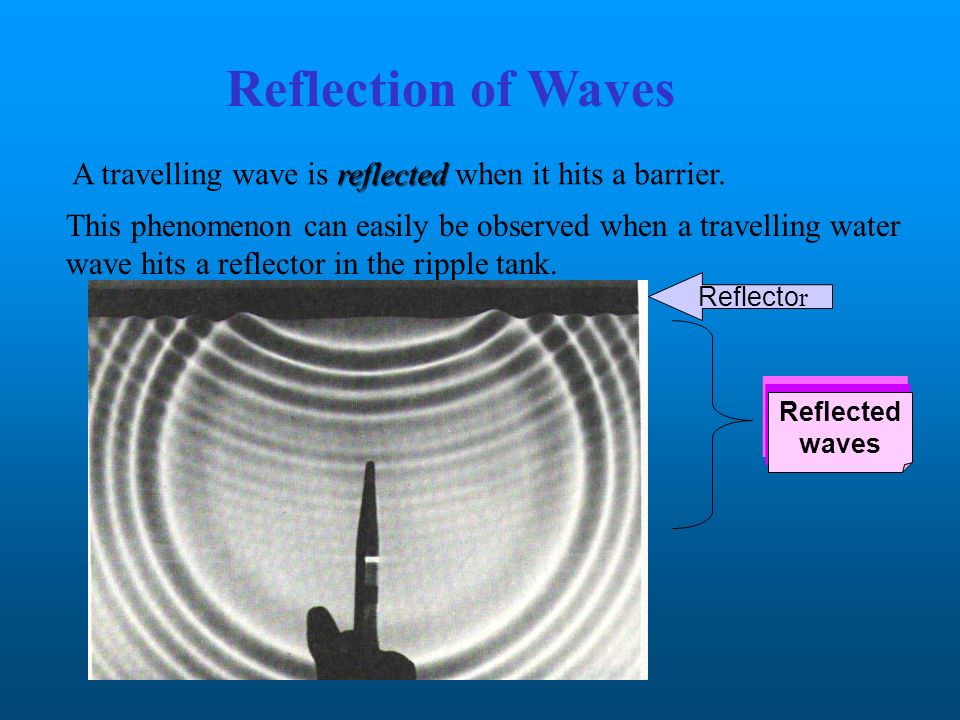 Reflection of Waves

A travelling wave is reflected when it hits a barrier.

This phenomenon can easily be observed when a travelling water wave hits a reflector in the ripple tank.

Reflector

Reflected waves